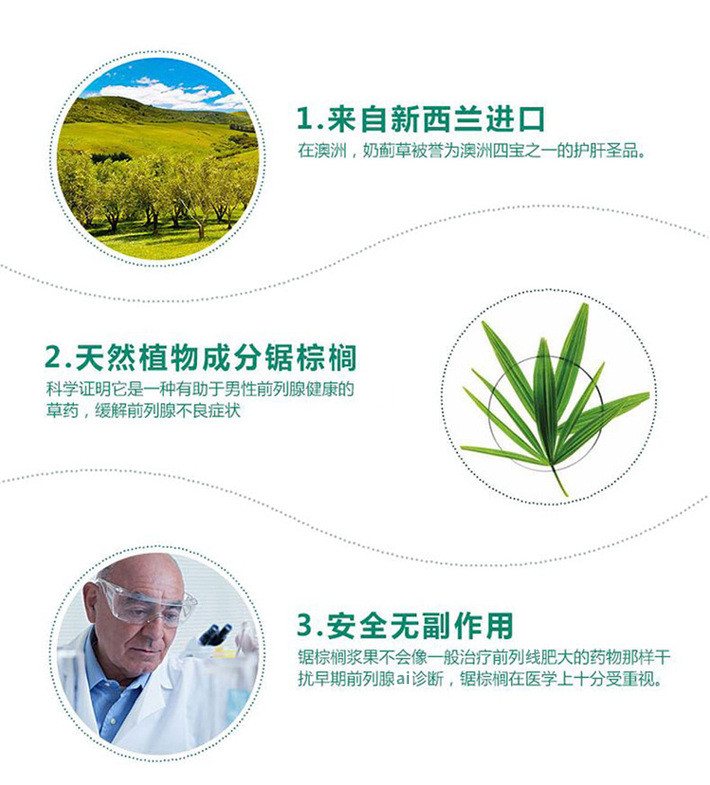 1.来自新西兰进口

在澳洲，奶蓟草被誉为澳洲四宝之一的护肝圣品。

2.天然植物成分锯棕榈

科学证明它是一种有助于男性前列腺健康的草药，缓解前列腺不良症状

3.安全无副作用

锯棕榈浆果不会像一般治疗前列线肥大的药物那样干扰早期前列腺ai诊断，锯棕榈在医学上十分受重视。